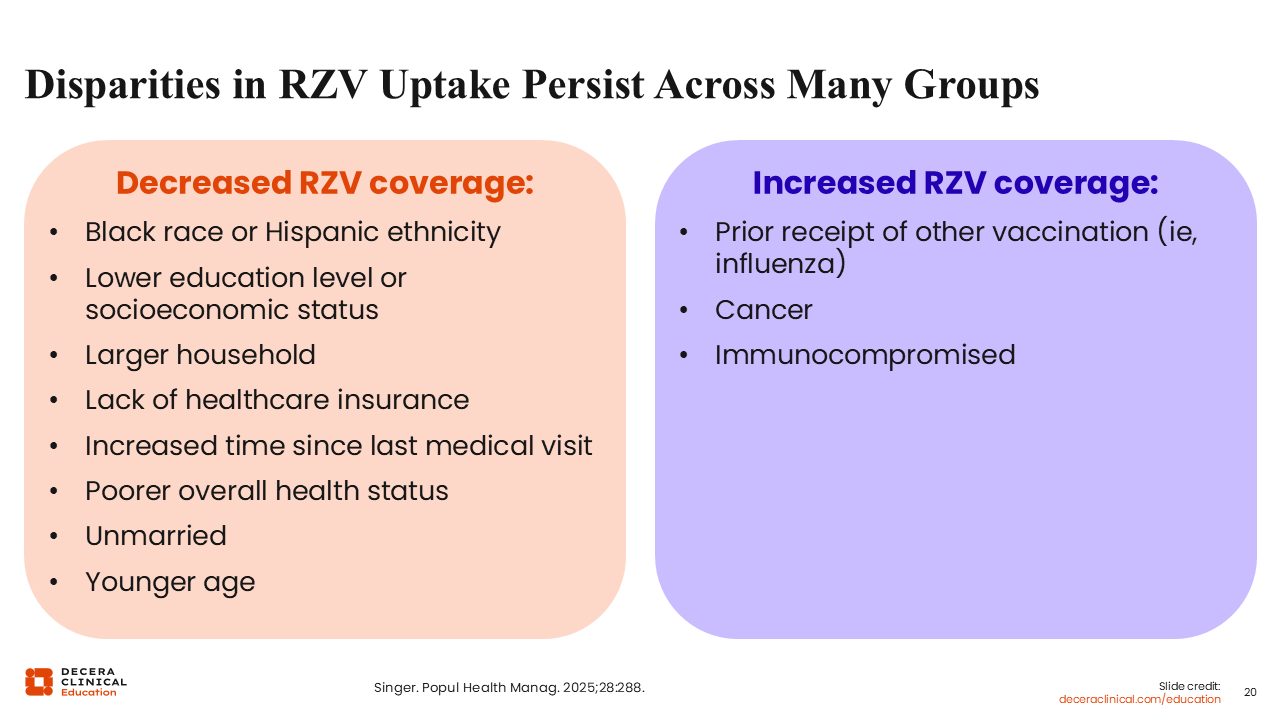 Disparities in RZV Uptake Persist Across Many Groups

Decreased RZV coverage:
• Black race or Hispanic ethnicity
• Lower education level or socioeconomic status
• Larger household
• Lack of healthcare insurance
• Increased time since last medical visit
• Poorer overall health status
• Unmarried
• Younger age

Increased RZV coverage:
• Prior receipt of other vaccination (ie, influenza)
• Cancer
• Immunocompromised

DECERA CLINICAL Education

Singer. Popul Health Manag. 2025;28:288.

Slide credit: deceraclinical.com/education

20